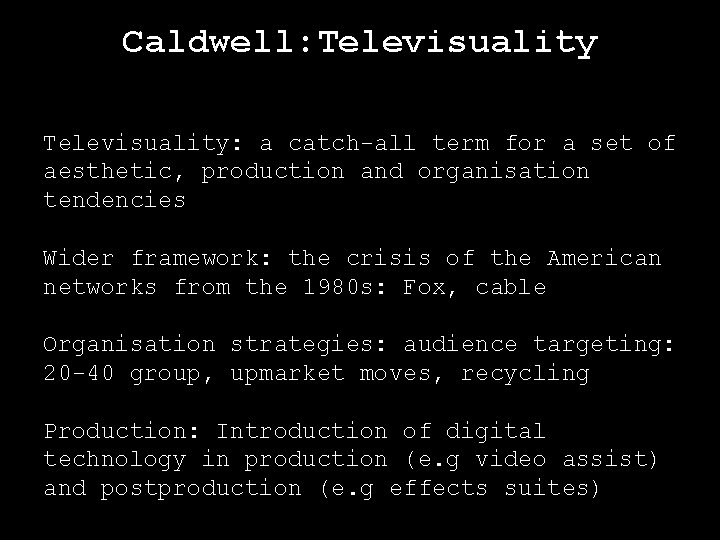 Caldwell:Televisuality

Televisuality: a catch-all term for a set of aesthetic, production and organisation tendencies

Wider framework: the crisis of the American networks from the 1980s: Fox, cable

Organisation strategies: audience targeting: 20-40 group, upmarket moves, recycling

Production: Introduction of digital technology in production (e.g video assist) and postproduction (e.g effects suites)